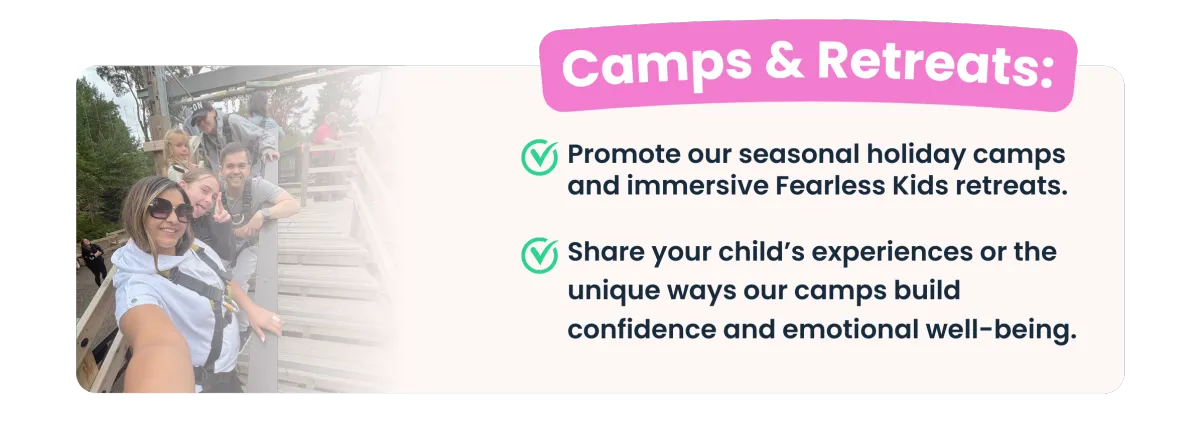 Camps & Retreats:

Promote our seasonal holiday camps and immersive Fearless Kids retreats.

Share your child's experiences or the unique ways our camps build confidence and emotional well-being.